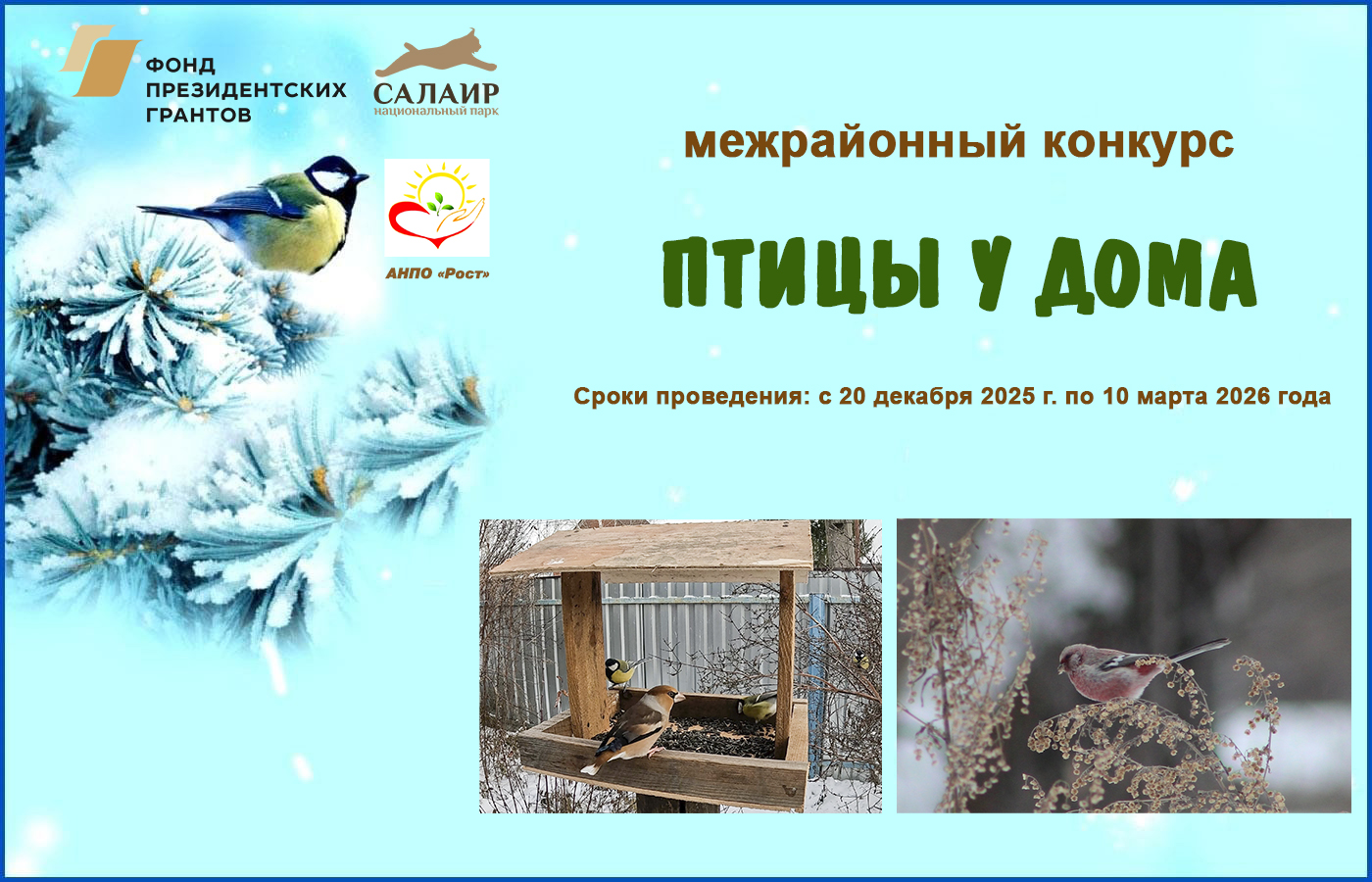 ФОНД
ПРЕЗИДЕНТСКИХ
ГРАНТОВ

САЛАИР
национальный парк

АНПО «Рост»

межрайонный конкурс

ПТИЦЫ У ДОМА

Сроки проведения: с 20 декабря 2025 г. по 10 марта 2026 года